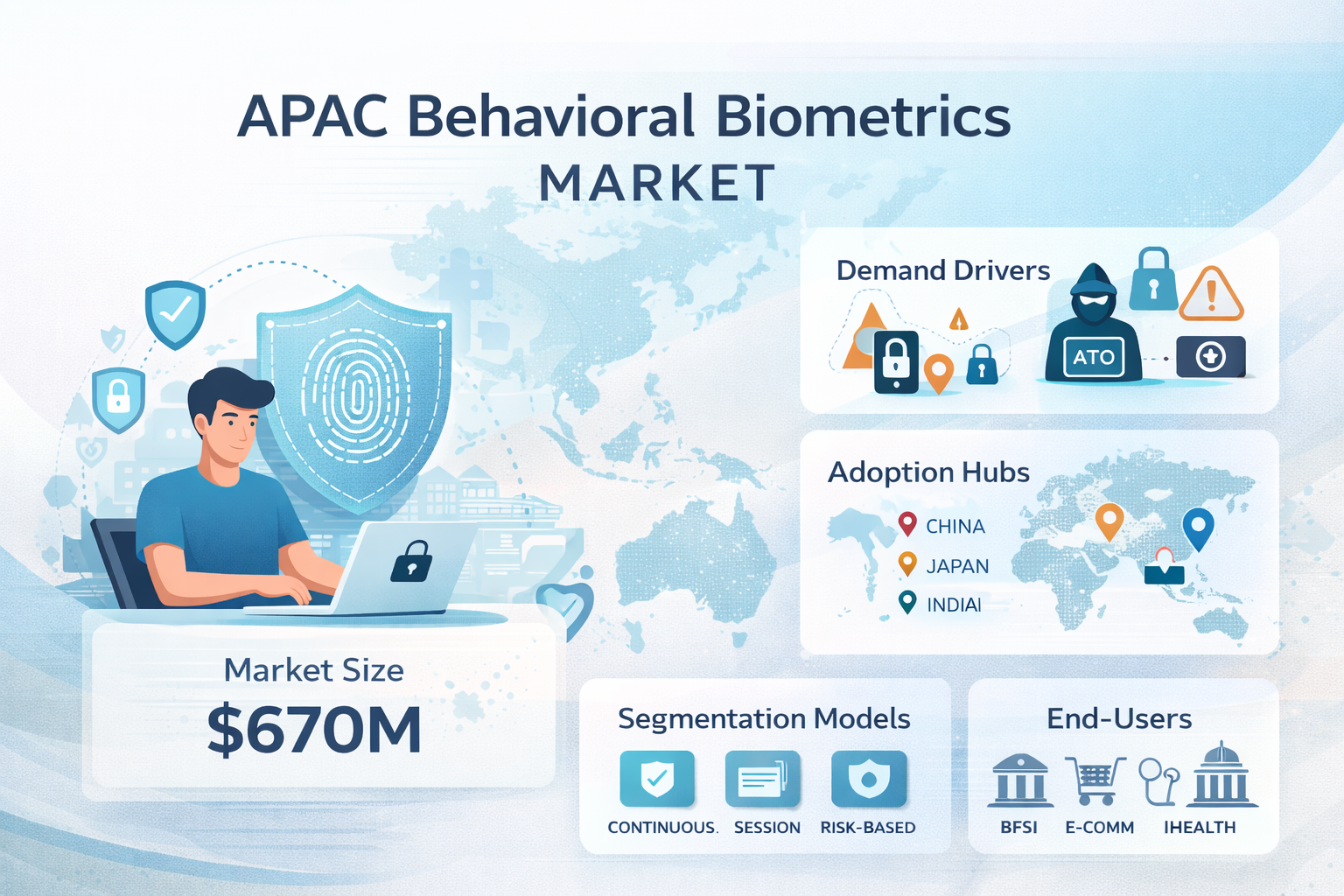 APAC Behavioral Biometrics
MARKET

Demand Drivers

ATO

Adoption Hubs

CHINA
JAPAN
INDIAI

Market Size
$670M

Segmentation Models

CONTINUOUS.
SESSION
RISK-BASED

End-Users

BFSI
E-COMM
IHEALTH